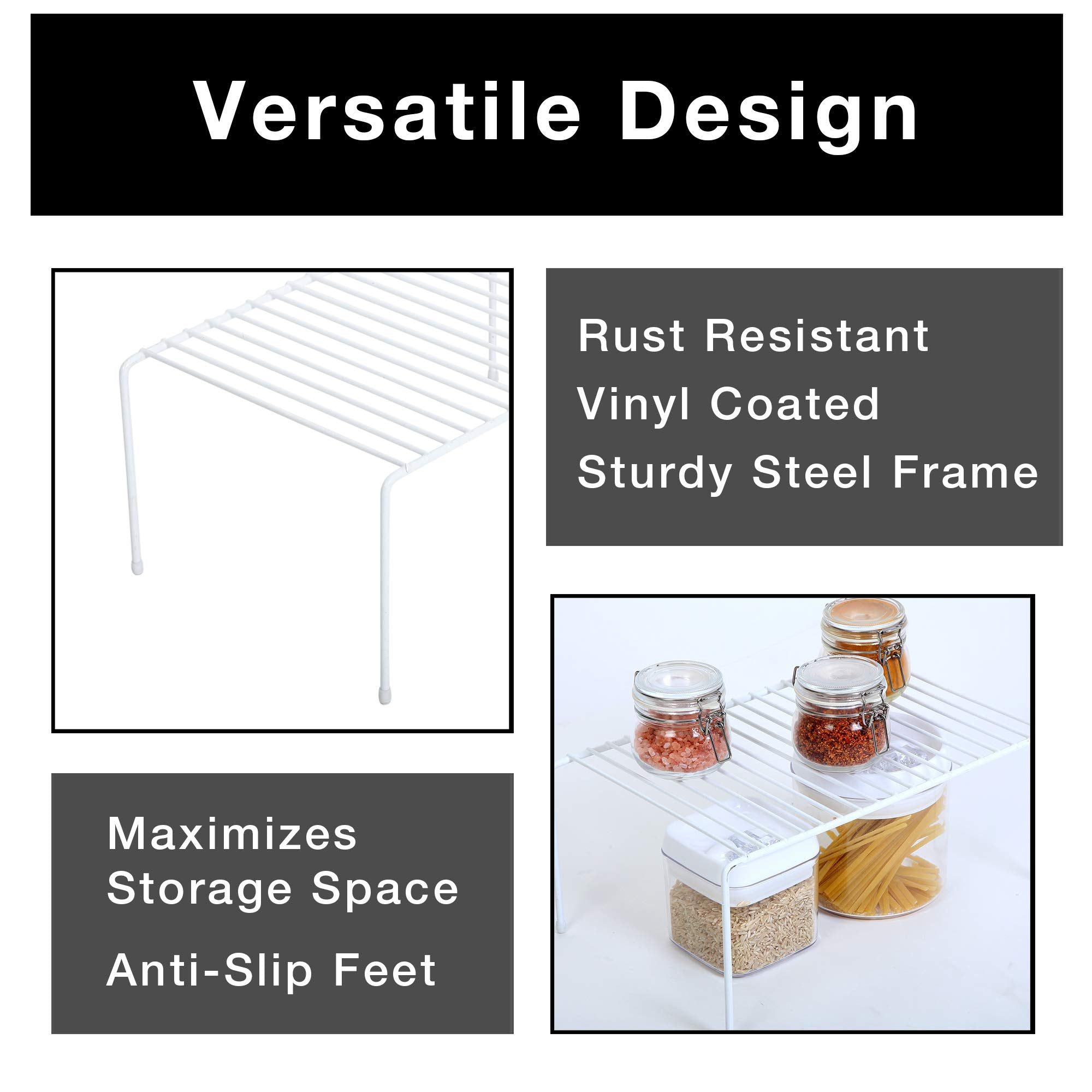 Versatile Design

Rust Resistant
Vinyl Coated
Sturdy Steel Frame

Maximizes Storage Space
Anti-Slip Feet